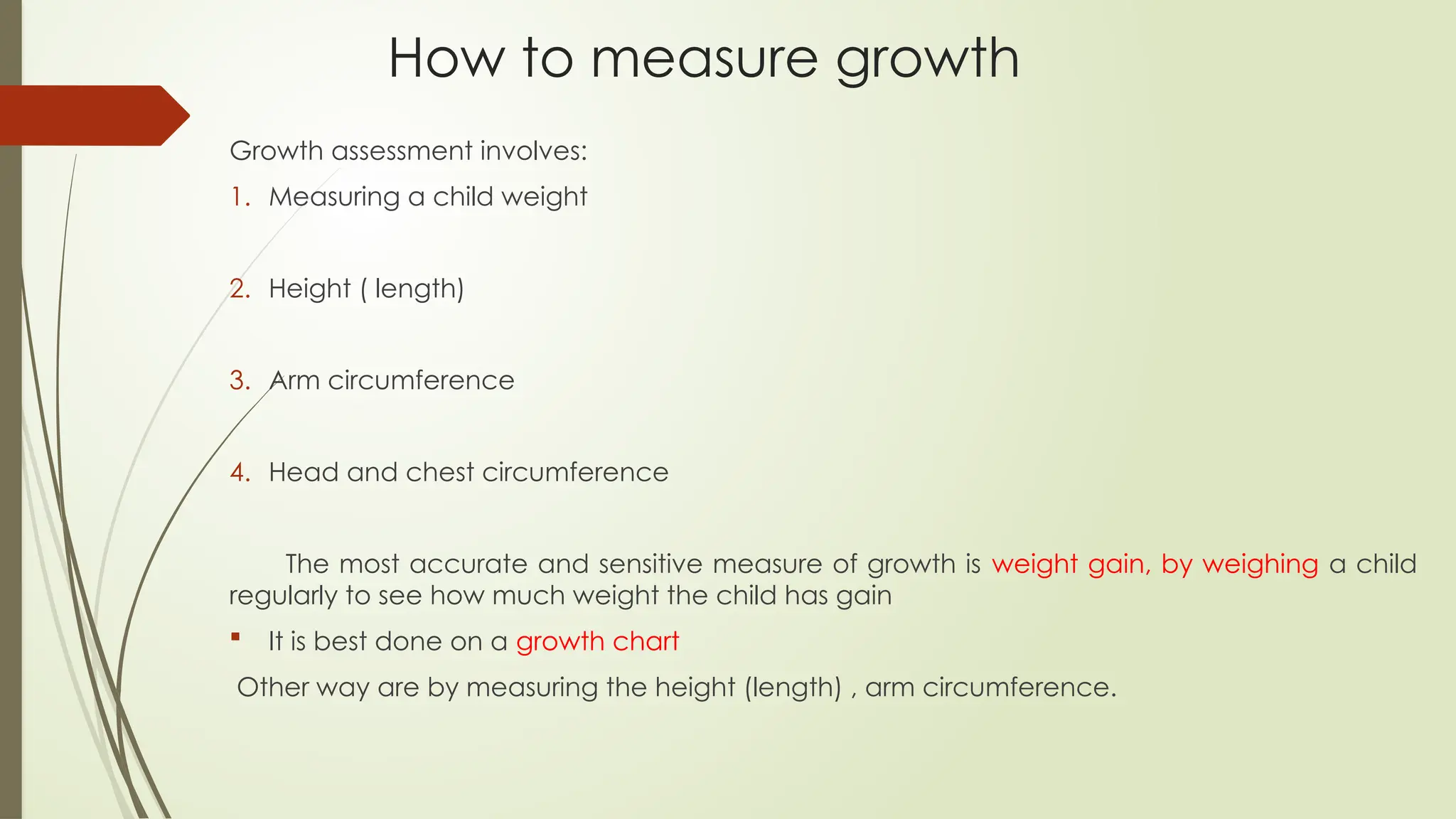 How to measure growth

Growth assessment involves:

1. Measuring a child weight

2. Height ( length)

3. Arm circumference

4. Head and chest circumference

The most accurate and sensitive measure of growth is weight gain, by weighing a child regularly to see how much weight the child has gain

▪ It is best done on a growth chart

Other way are by measuring the height (length) , arm circumference.